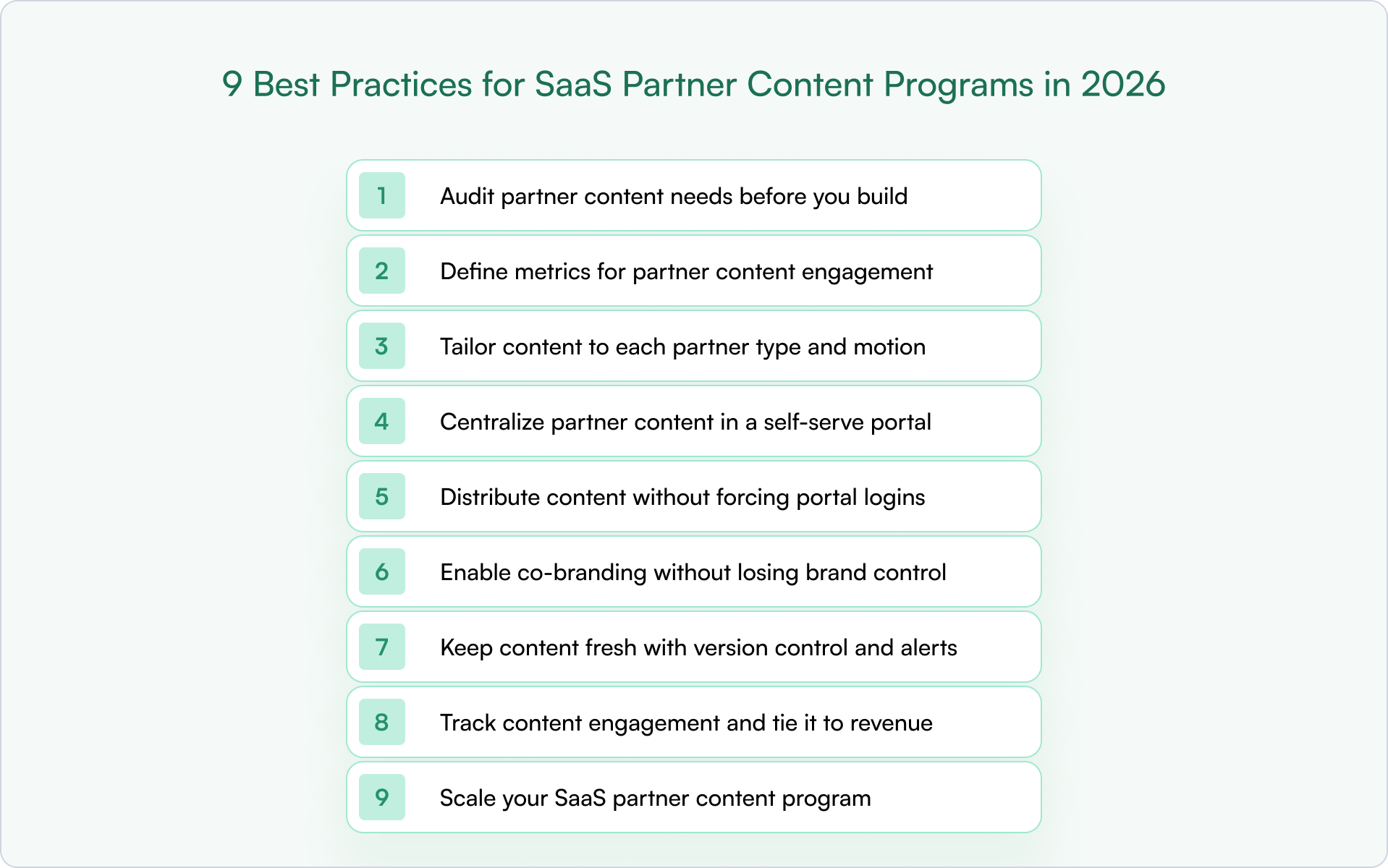 9 Best Practices for SaaS Partner Content Programs in 2026

1 Audit partner content needs before you build

2 Define metrics for partner content engagement

3 Tailor content to each partner type and motion

4 Centralize partner content in a self-serve portal

5 Distribute content without forcing portal logins

6 Enable co-branding without losing brand control

7 Keep content fresh with version control and alerts

8 Track content engagement and tie it to revenue

9 Scale your SaaS partner content program